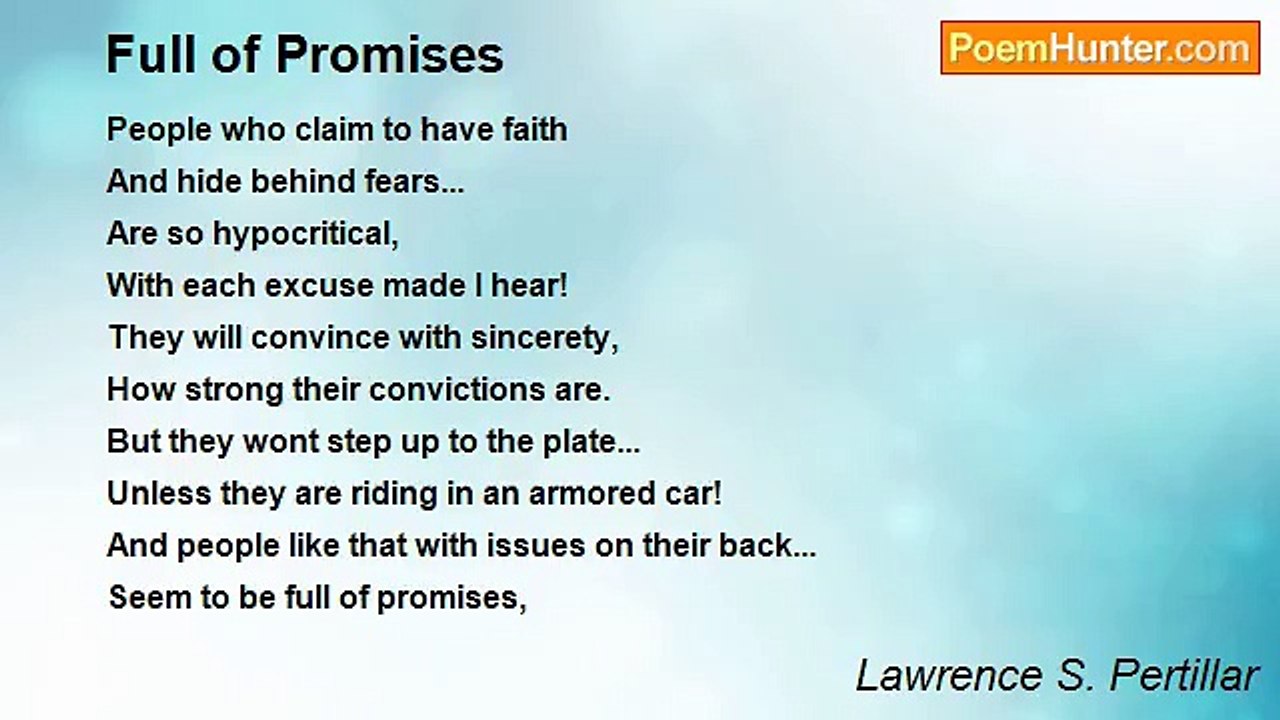 Full of Promises

PoemHunter.com

People who claim to have faith
And hide behind fears...
Are so hypocritical,
With each excuse made I hear!
They will convince with sincerety,
How strong their convictions are.
But they wont step up to the plate...
Unless they are riding in an armored car!
And people like that with issues on their back...
Seem to be full of promises,

Lawrence S. Pertillar